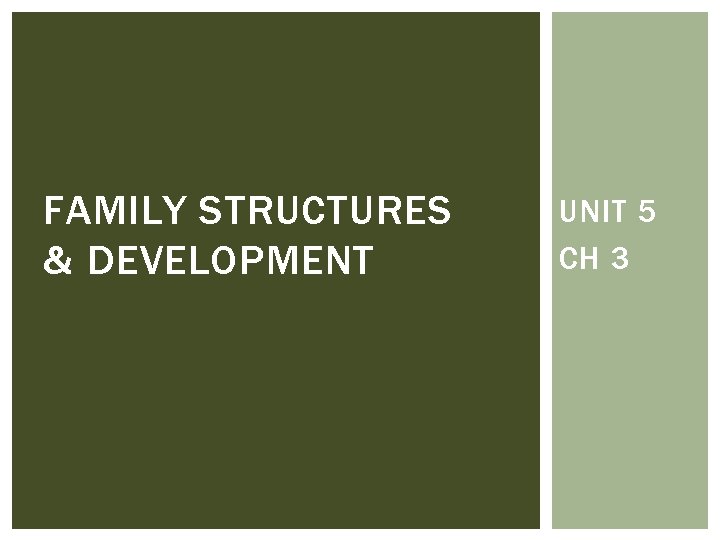 FAMILY STRUCTURES & DEVELOPMENT

UNIT 5
CH 3